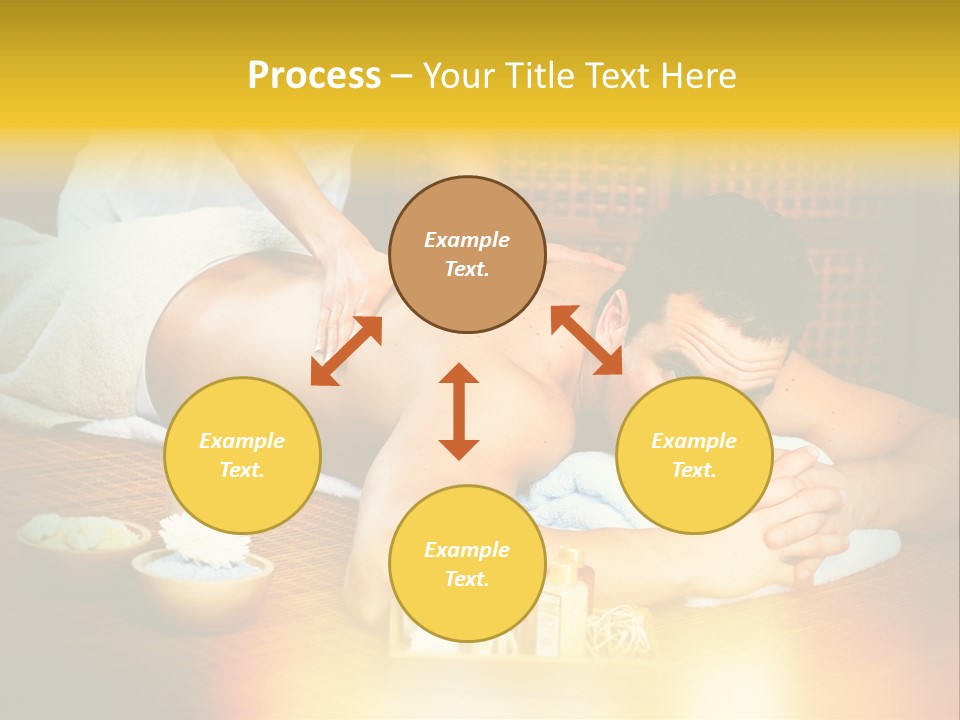 Process – Your Title Text Here

Example Text.

Example Text.

Example Text.

Example Text.